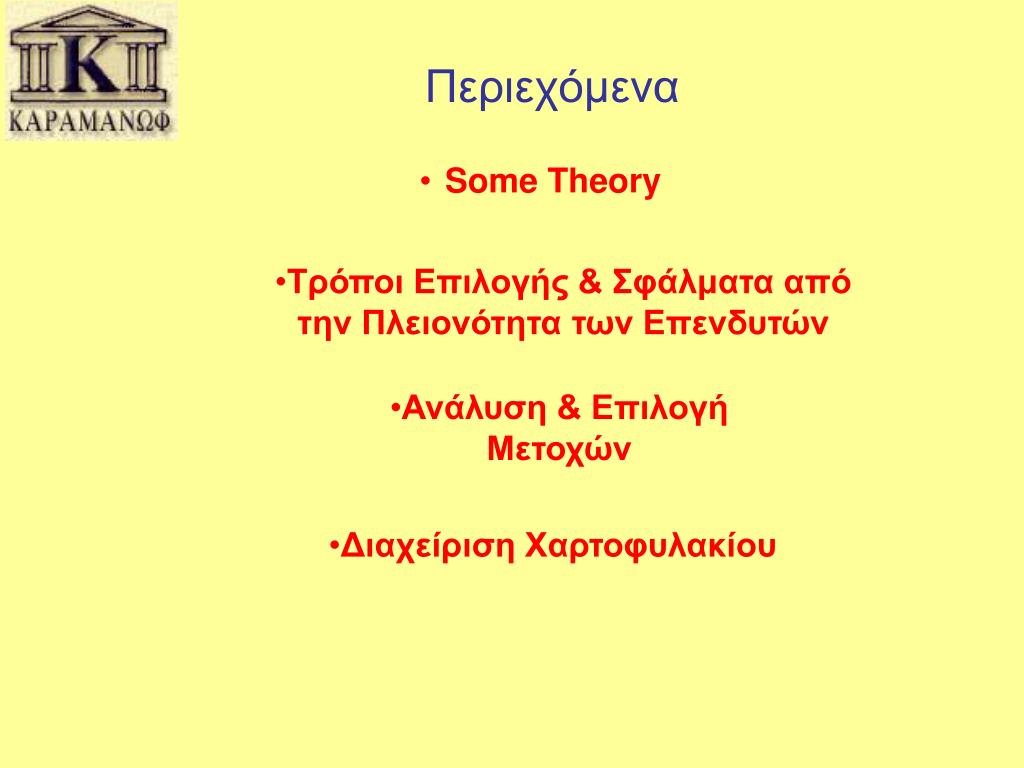 K
ΚΑΡΑΜΑΝΩΦ

Περιεχόμενα

• Some Theory

•Τρόποι Επιλογής & Σφάλματα από την Πλειονότητα των Επενδυτών

•Ανάλυση & Επιλογή Μετοχών

•Διαχείριση Χαρτοφυλακίου